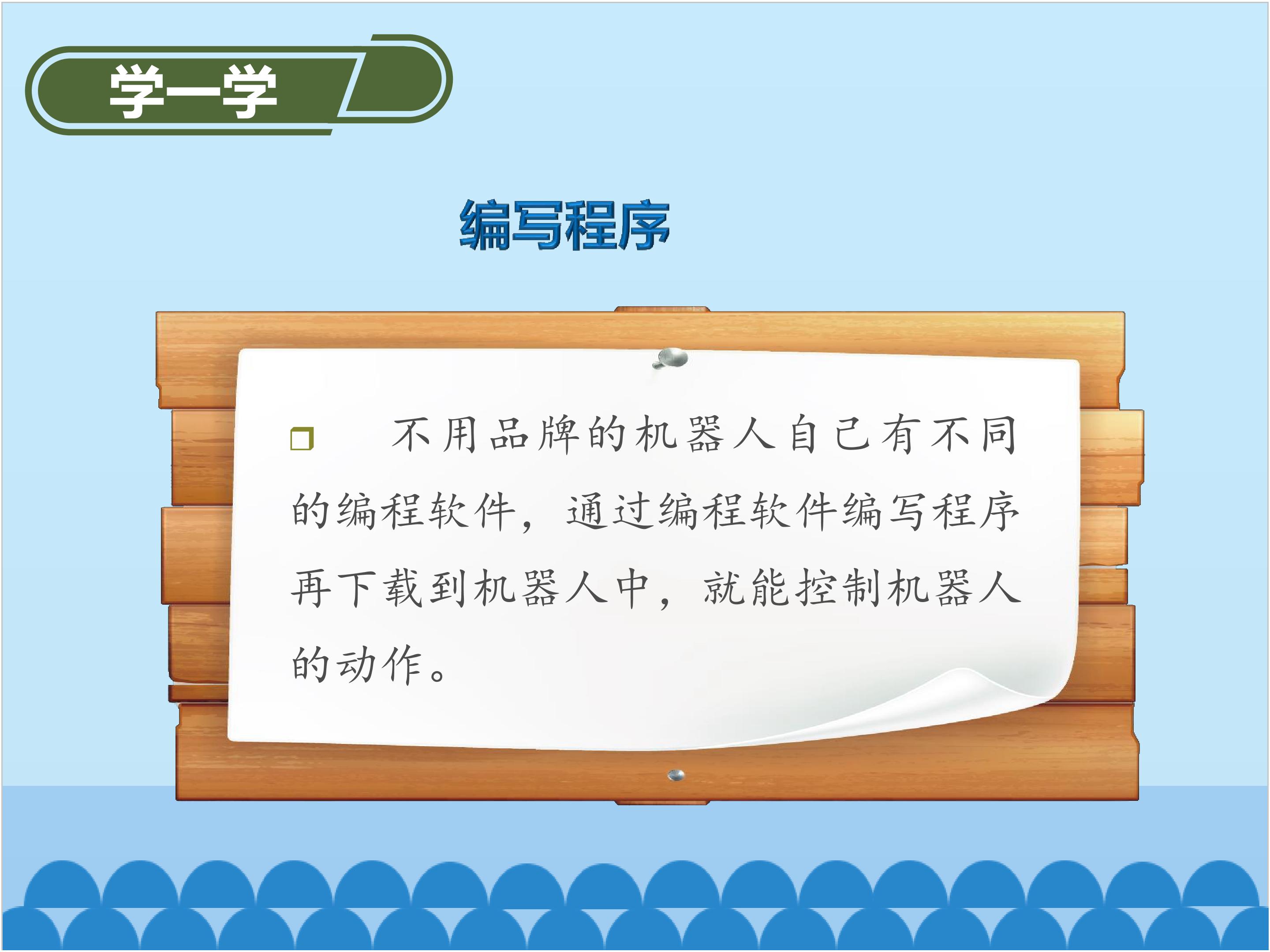 学一学

编写程序

☐ 不用品牌的机器人自己有不同的编程软件，通过编程软件编写程序再下载到机器人中，就能控制机器人的动作。